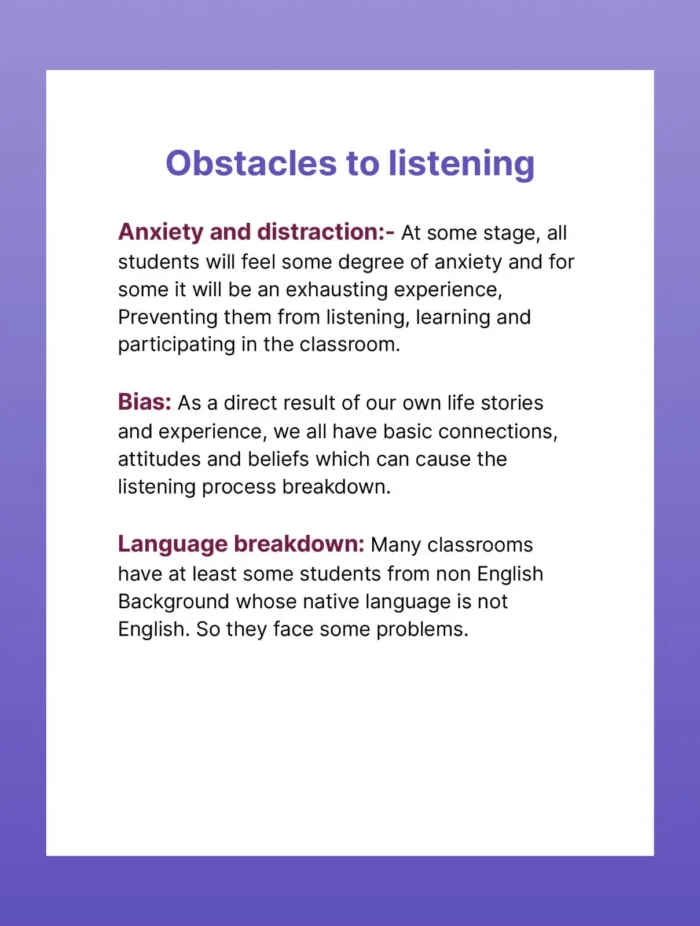 Obstacles to listening

Anxiety and distraction:- At some stage, all students will feel some degree of anxiety and for some it will be an exhausting experience, Preventing them from listening, learning and participating in the classroom.

Bias: As a direct result of our own life stories and experience, we all have basic connections, attitudes and beliefs which can cause the listening process breakdown.

Language breakdown: Many classrooms have at least some students from non English Background whose native language is not English. So they face some problems.